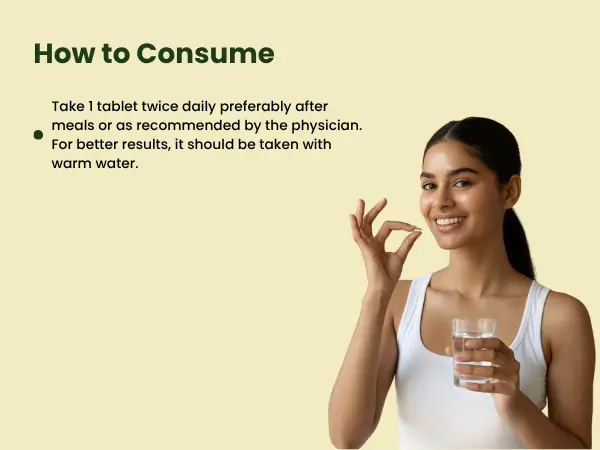 How to Consume

• Take 1 tablet twice daily preferably after meals or as recommended by the physician. For better results, it should be taken with warm water.